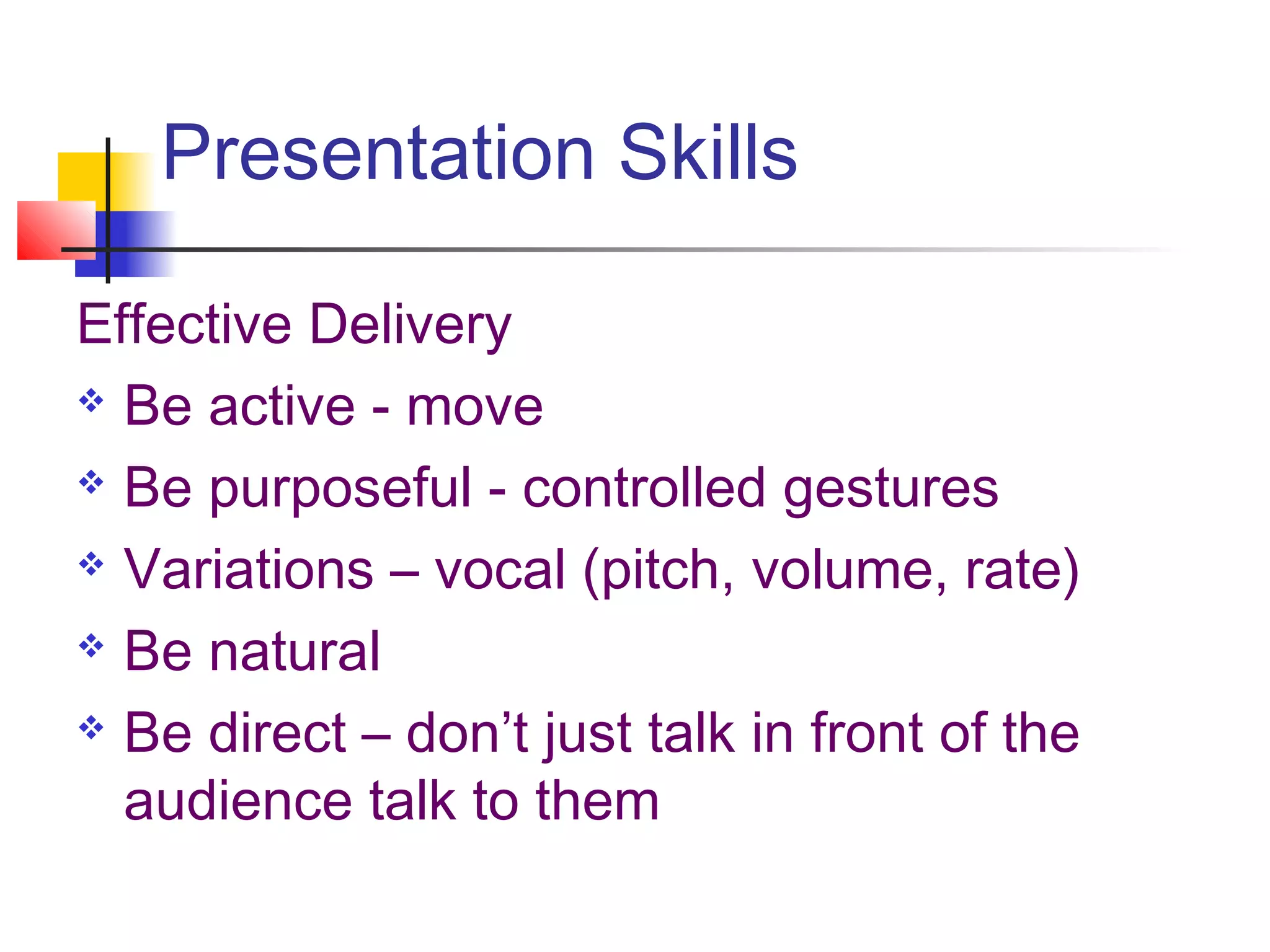 Presentation Skills

Effective Delivery

❖ Be active - move
❖ Be purposeful - controlled gestures
❖ Variations – vocal (pitch, volume, rate)
❖ Be natural
❖ Be direct – don’t just talk in front of the audience talk to them